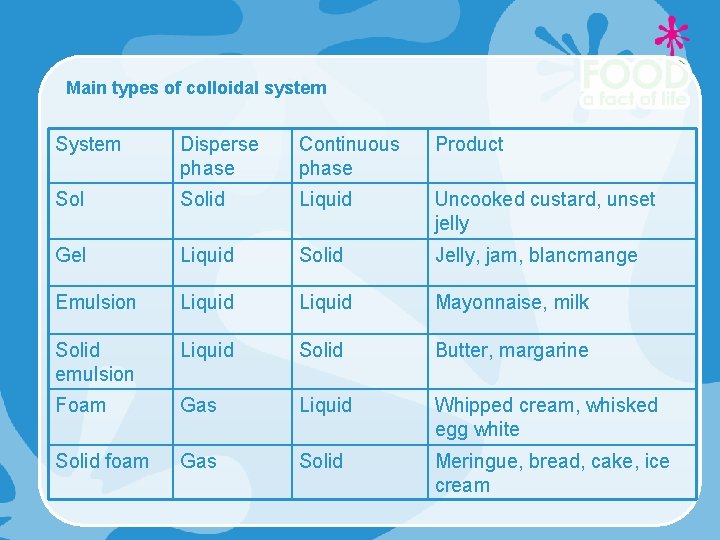 FOOD
a fact of life

Main types of colloidal system

| System | Disperse phase | Continuous phase | Product |
|---|---|---|---|
| Sol | Solid | Liquid | Uncooked custard, unset jelly |
| Gel | Liquid | Solid | Jelly, jam, blancmange |
| Emulsion | Liquid | Liquid | Mayonnaise, milk |
| Solid emulsion | Liquid | Solid | Butter, margarine |
| Foam | Gas | Liquid | Whipped cream, whisked egg white |
| Solid foam | Gas | Solid | Meringue, bread, cake, ice cream |